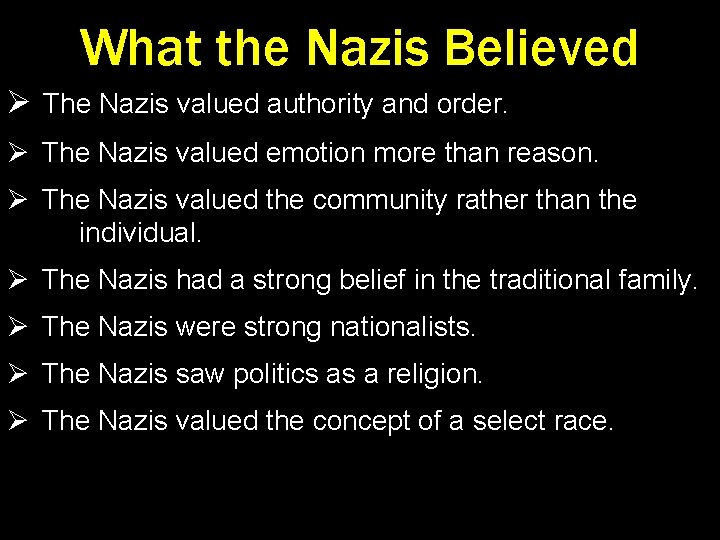 What the Nazis Believed

➢ The Nazis valued authority and order.

➢ The Nazis valued emotion more than reason.

➢ The Nazis valued the community rather than the individual.

➢ The Nazis had a strong belief in the traditional family.

➢ The Nazis were strong nationalists.

➢ The Nazis saw politics as a religion.

➢ The Nazis valued the concept of a select race.